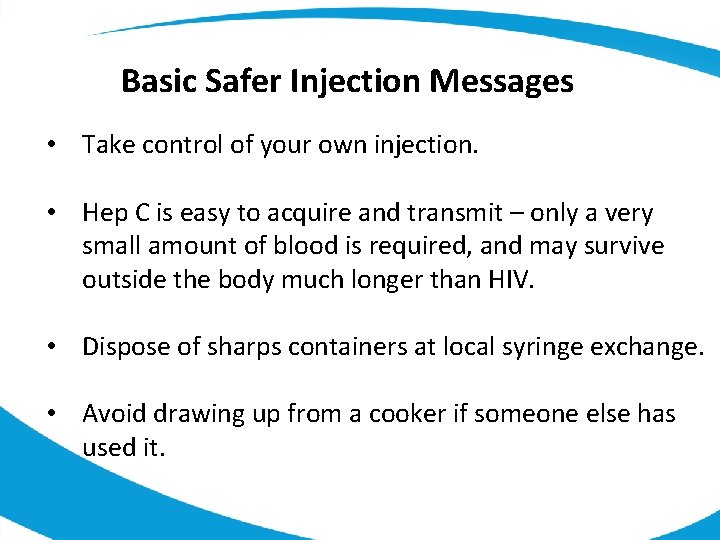 Basic Safer Injection Messages

• Take control of your own injection.

• Hep C is easy to acquire and transmit – only a very small amount of blood is required, and may survive outside the body much longer than HIV.

• Dispose of sharps containers at local syringe exchange.

• Avoid drawing up from a cooker if someone else has used it.